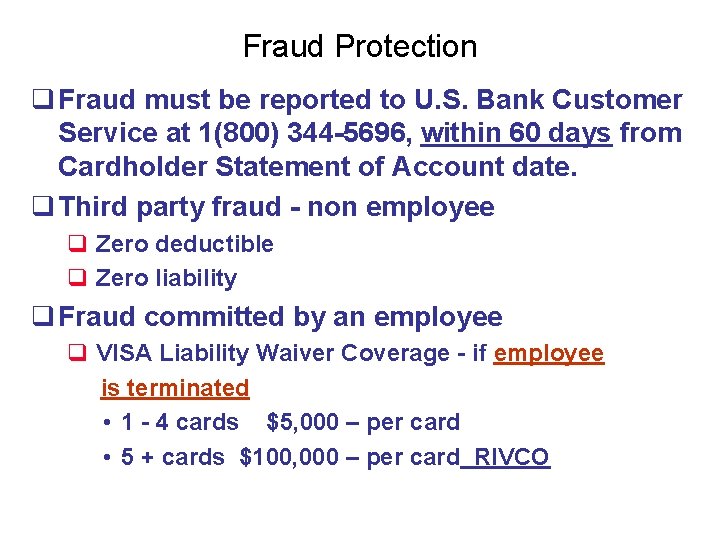 Fraud Protection

❑ Fraud must be reported to U.S. Bank Customer Service at 1(800) 344-5696, within 60 days from Cardholder Statement of Account date.

❑ Third party fraud - non employee

❑ Zero deductible

❑ Zero liability

❑ Fraud committed by an employee

❑ VISA Liability Waiver Coverage - if employee is terminated

• 1 - 4 cards $5,000 – per card

• 5 + cards $100,000 – per card RIVCO